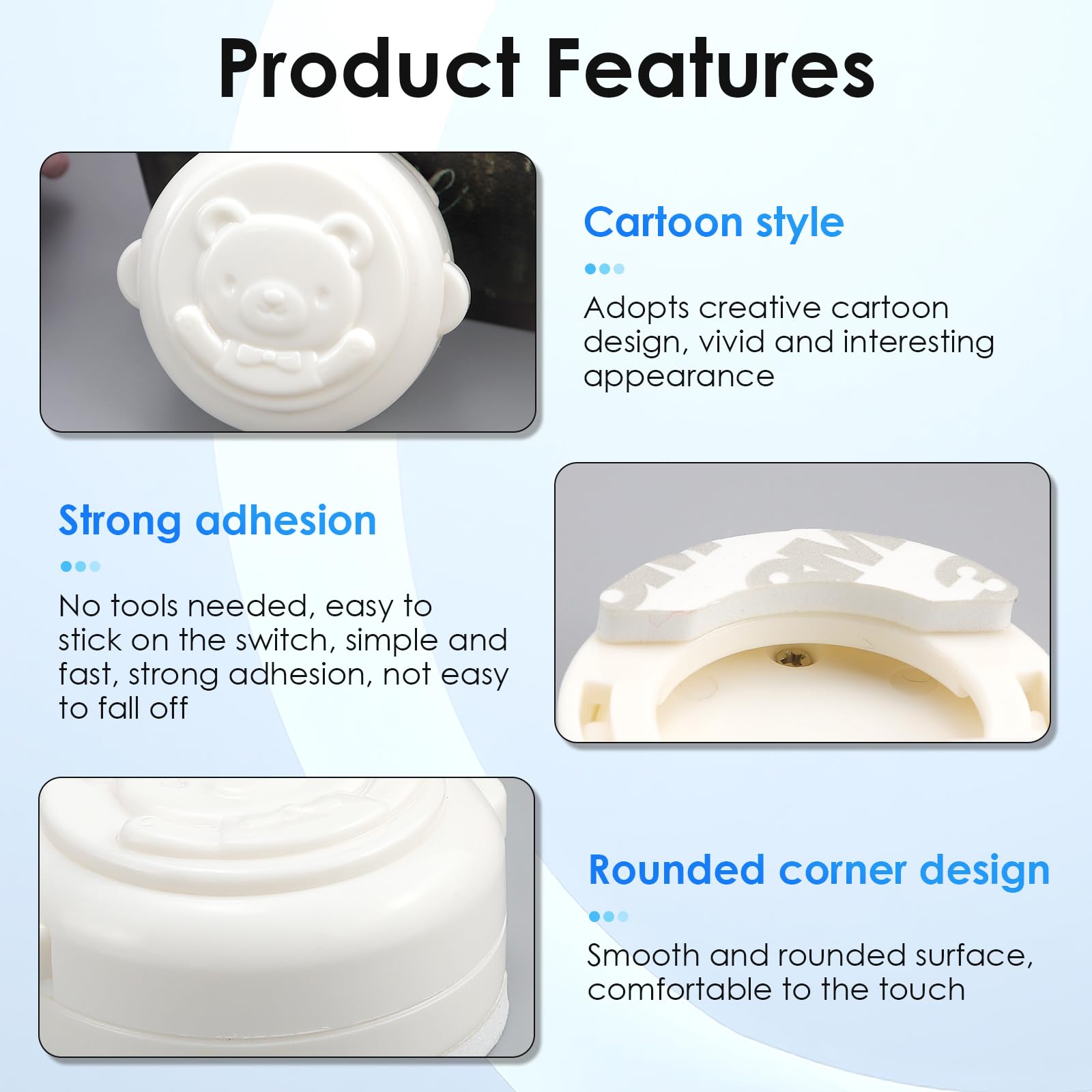 Product Features

Cartoon style

Adopts creative cartoon design, vivid and interesting appearance

Strong adhesion

No tools needed, easy to stick on the switch, simple and fast, strong adhesion, not easy to fall off

3M

Rounded corner design

Smooth and rounded surface, comfortable to the touch